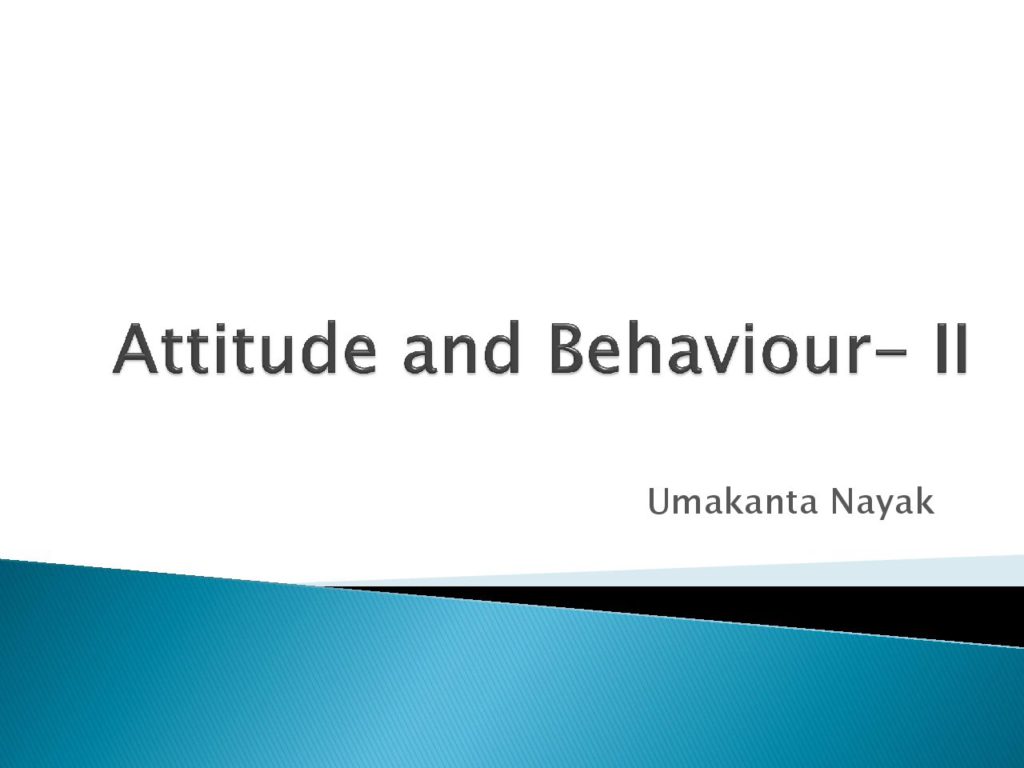 Attitude and Behaviour- II

Umakanta Nayak